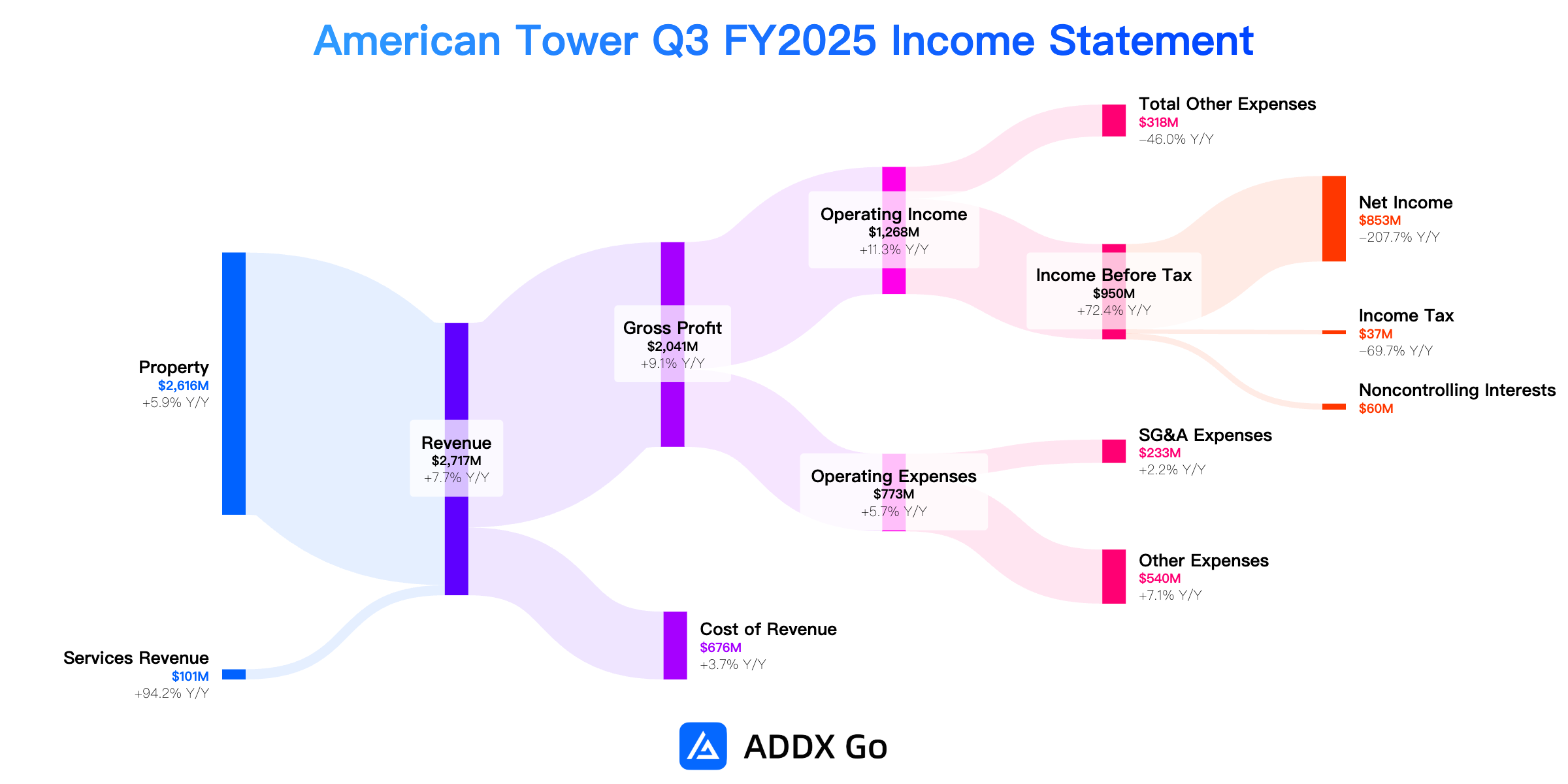 American Tower Q3 FY2025 Income Statement

Property
$2,616M
+5.9% Y/Y

Services Revenue
$101M
+94.2% Y/Y

Revenue
$2,717M
+7.7% Y/Y

Gross Profit
$2,041M
+9.1% Y/Y

Cost of Revenue
$676M
+3.7% Y/Y

Operating Income
$1,268M
+11.3% Y/Y

Operating Expenses
$773M
+5.7% Y/Y

Total Other Expenses
$318M
−46.0% Y/Y

Income Before Tax
$950M
+72.4% Y/Y

SG&A Expenses
$233M
+2.2% Y/Y

Other Expenses
$540M
+7.1% Y/Y

Net Income
$853M
−207.7% Y/Y

Income Tax
$37M
−69.7% Y/Y

Noncontrolling Interests
$60M

ADDX Go